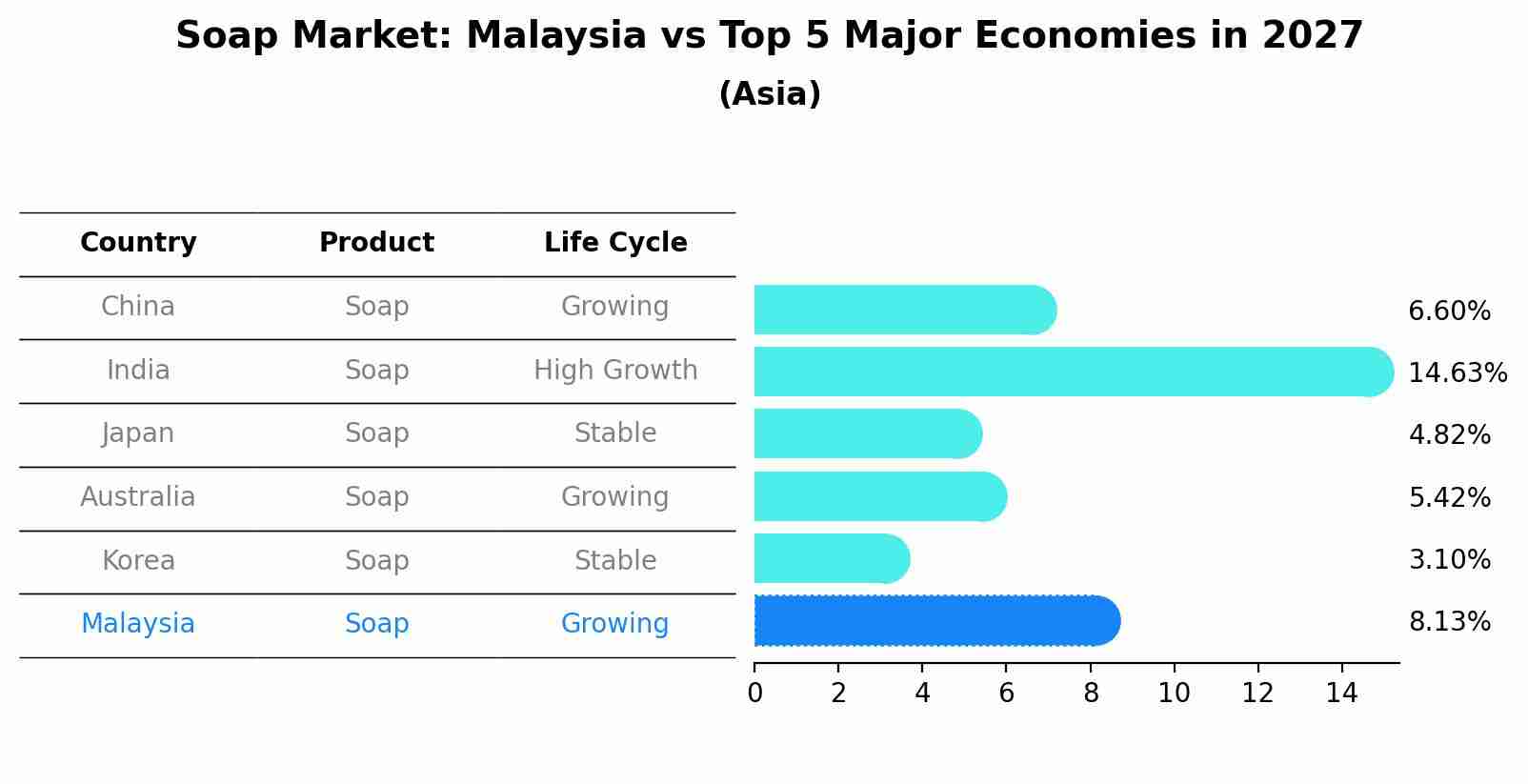 Soap Market: Malaysia vs Top 5 Major Economies in 2027
(Asia)

| Country | Product | Life Cycle |
|---|---|---|
| China | Soap | Growing |
| India | Soap | High Growth |
| Japan | Soap | Stable |
| Australia | Soap | Growing |
| Korea | Soap | Stable |
| Malaysia | Soap | Growing |

6.60%
14.63%
4.82%
5.42%
3.10%
8.13%

0 2 4 6 8 10 12 14